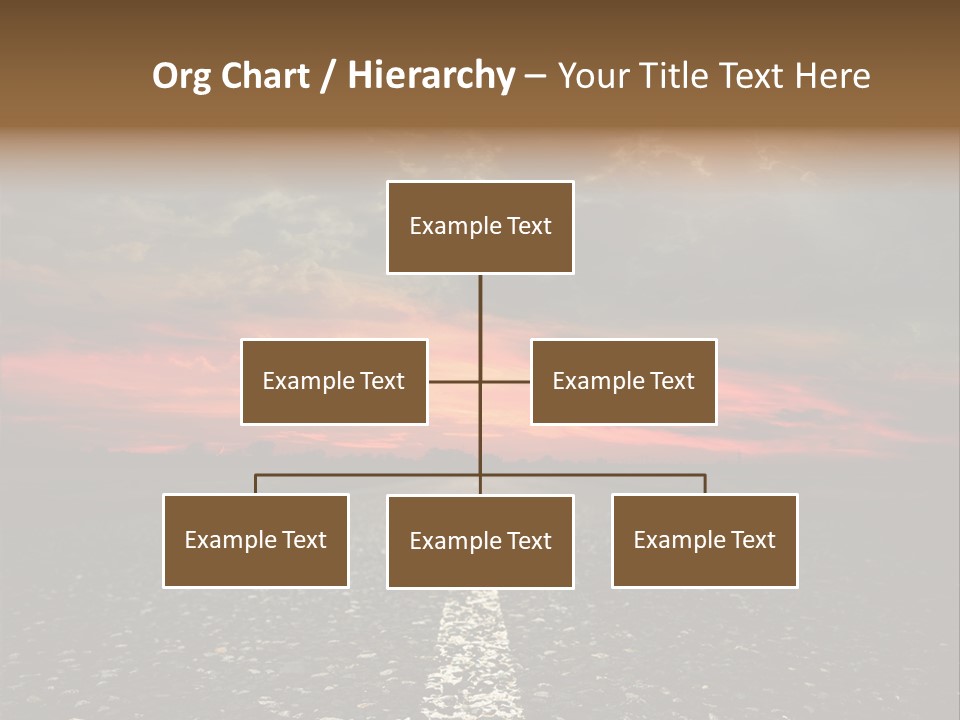 Org Chart / Hierarchy – Your Title Text Here

Example Text

Example Text

Example Text

Example Text

Example Text

Example Text